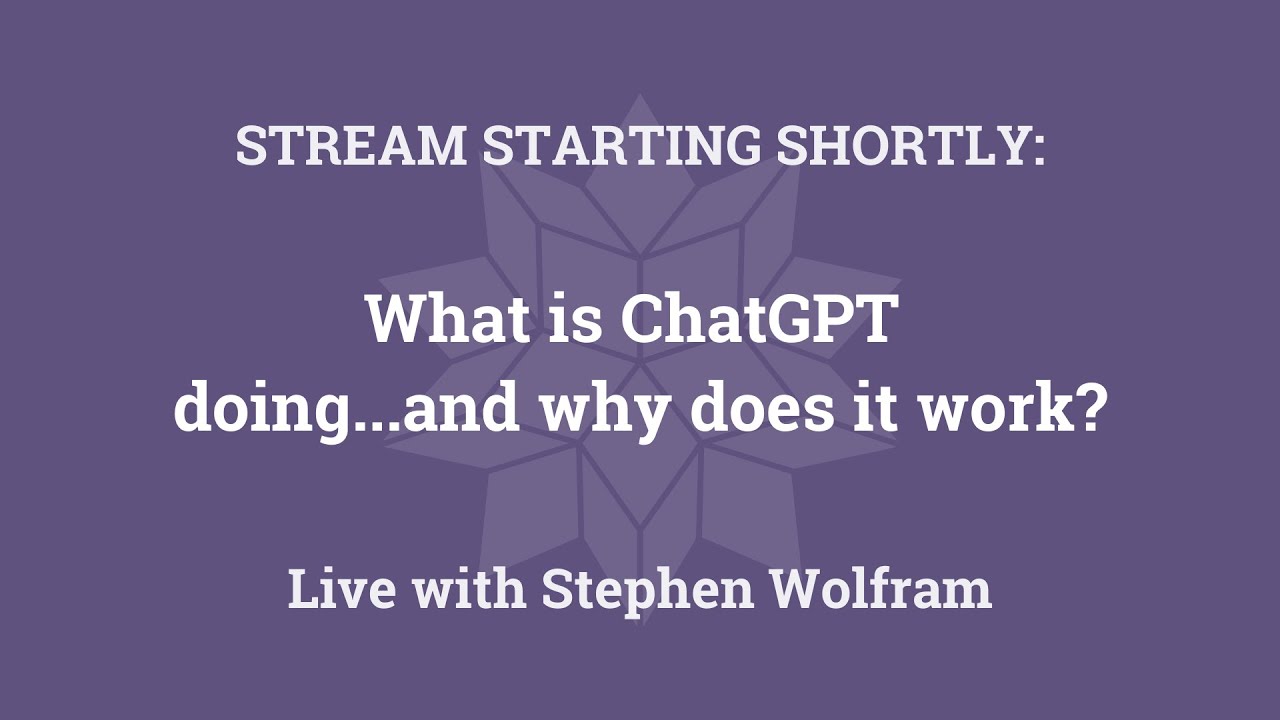 STREAM STARTING SHORTLY:

What is ChatGPT doing...and why does it work?

Live with Stephen Wolfram